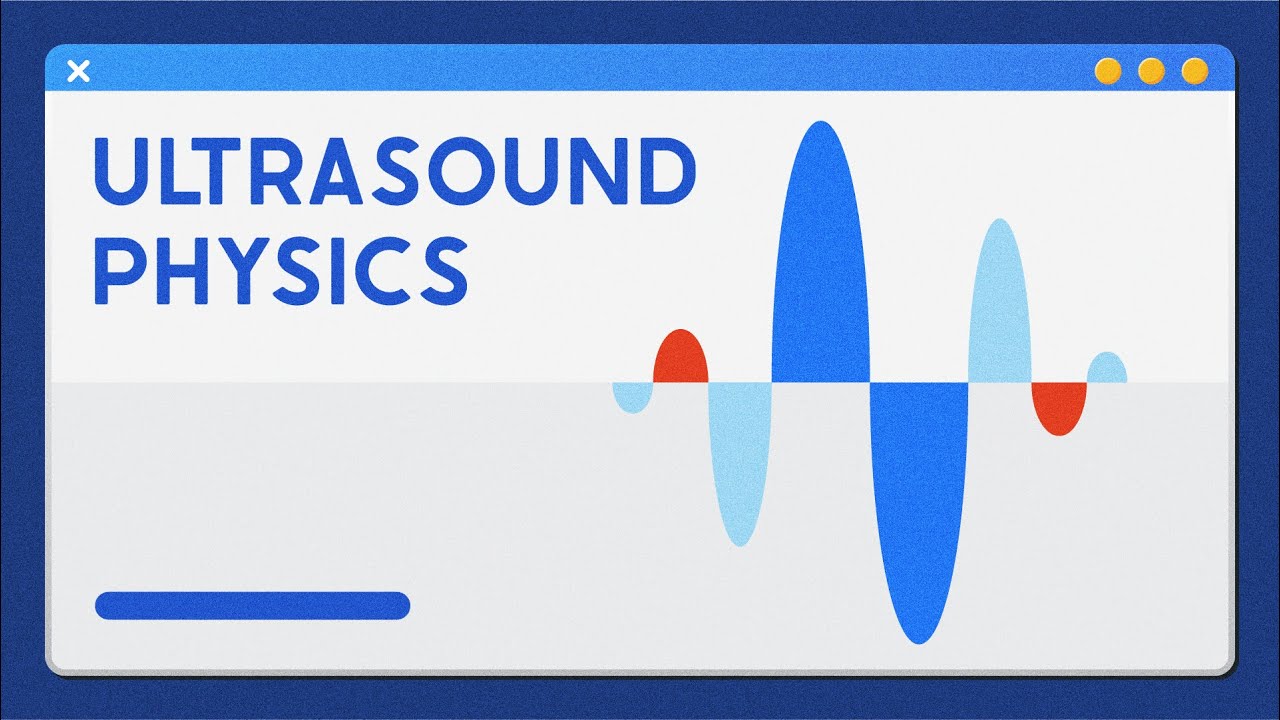 ULTRASOUND PHYSICS